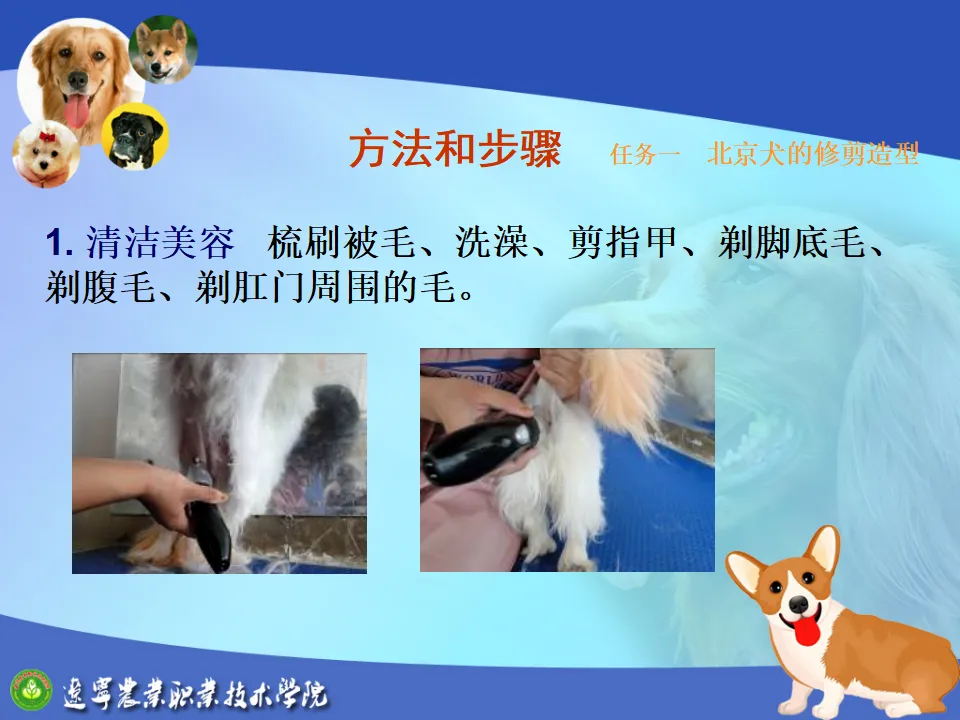 方法和步骤　任务一　北京犬的修剪造型

1. 清洁美容　梳刷被毛、洗澡、剪指甲、剃脚底毛、剃腹毛、剃肛门周围的毛。

辽宁农业职业技术学院